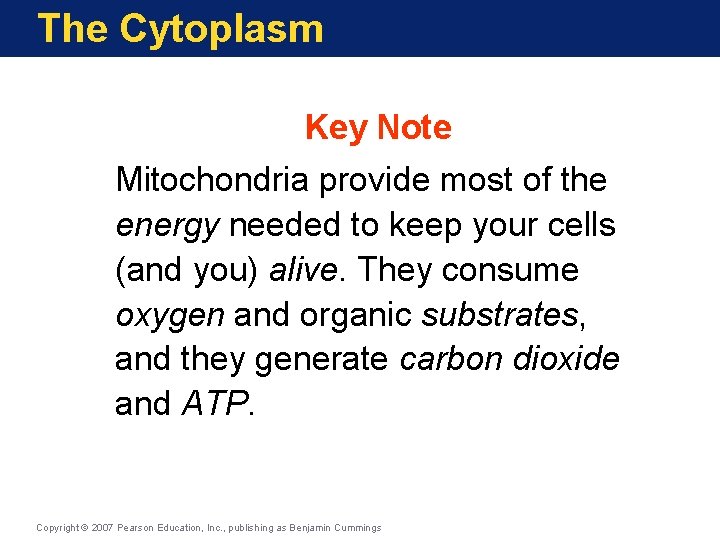 The Cytoplasm

Key Note

Mitochondria provide most of the energy needed to keep your cells (and you) alive. They consume oxygen and organic substrates, and they generate carbon dioxide and ATP.

Copyright © 2007 Pearson Education, Inc., publishing as Benjamin Cummings